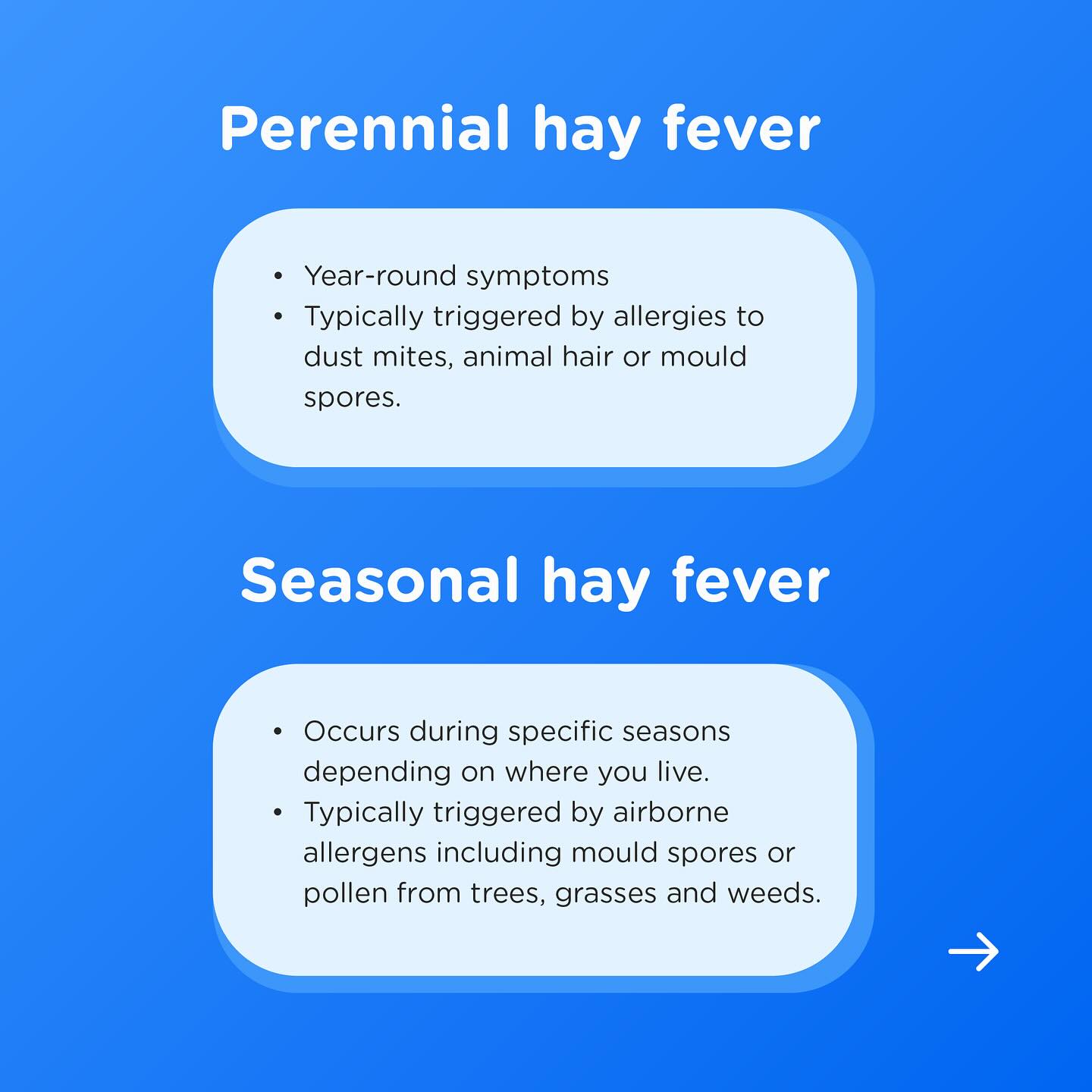 Perennial hay fever

• Year-round symptoms
• Typically triggered by allergies to dust mites, animal hair or mould spores.

Seasonal hay fever

• Occurs during specific seasons depending on where you live.
• Typically triggered by airborne allergens including mould spores or pollen from trees, grasses and weeds.

→